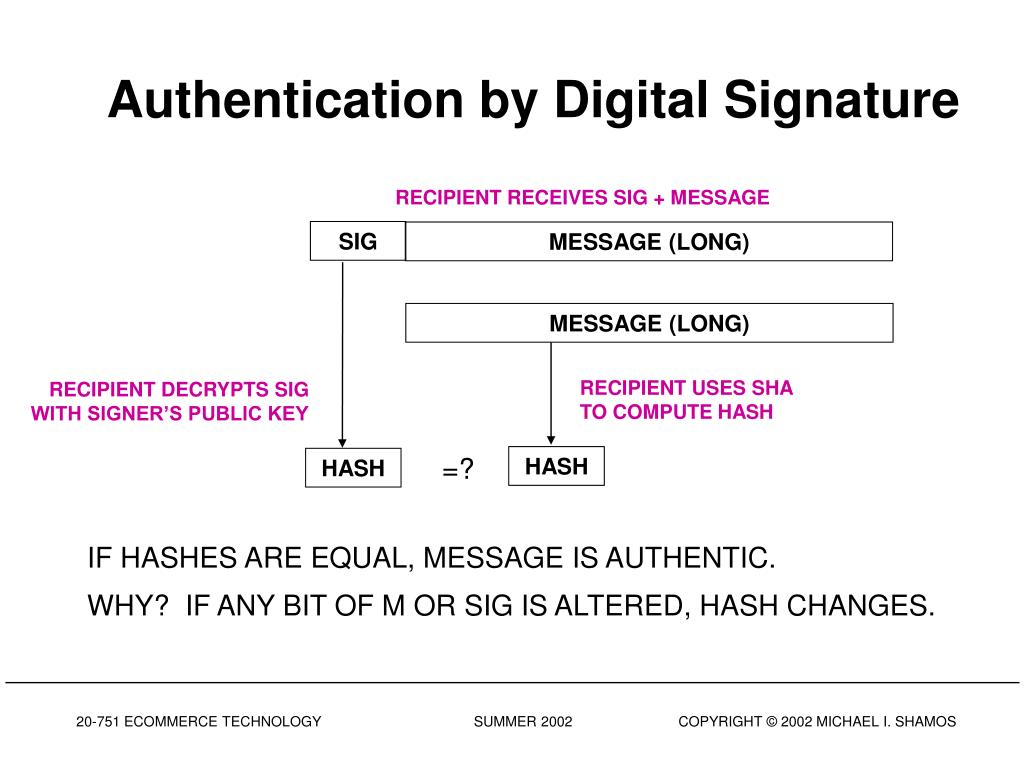 Authentication by Digital Signature

RECIPIENT RECEIVES SIG + MESSAGE

SIG

MESSAGE (LONG)

MESSAGE (LONG)

RECIPIENT DECRYPTS SIG WITH SIGNER'S PUBLIC KEY

RECIPIENT USES SHA TO COMPUTE HASH

HASH

=?

HASH

IF HASHES ARE EQUAL, MESSAGE IS AUTHENTIC.

WHY? IF ANY BIT OF M OR SIG IS ALTERED, HASH CHANGES.

20-751 ECOMMERCE TECHNOLOGY

SUMMER 2002

COPYRIGHT © 2002 MICHAEL I. SHAMOS